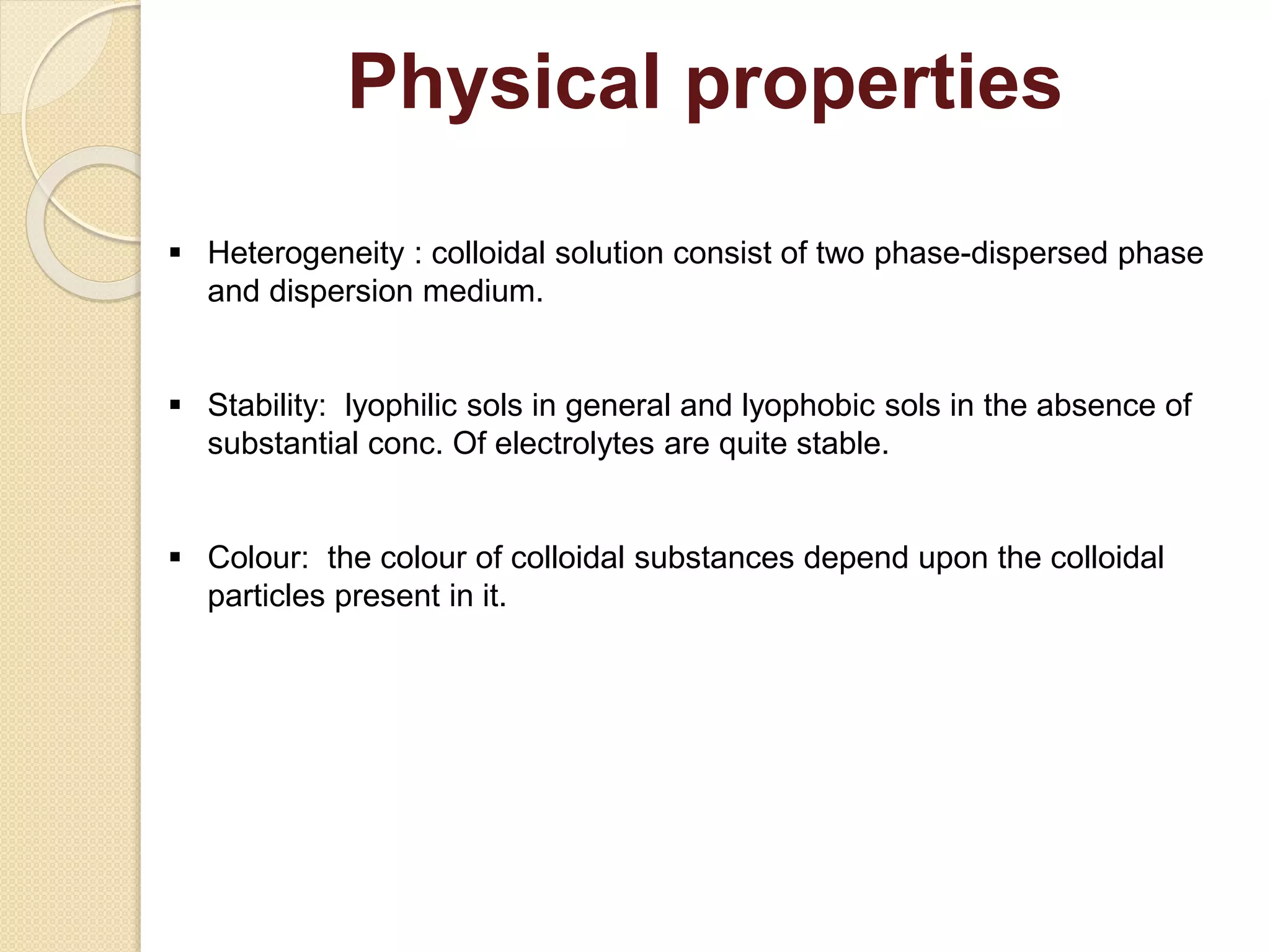 Physical properties

▪ Heterogeneity : colloidal solution consist of two phase-dispersed phase and dispersion medium.

▪ Stability:  lyophilic sols in general and lyophobic sols in the absence of substantial conc. Of electrolytes are quite stable.

▪ Colour:  the colour of colloidal substances depend upon the colloidal particles present in it.